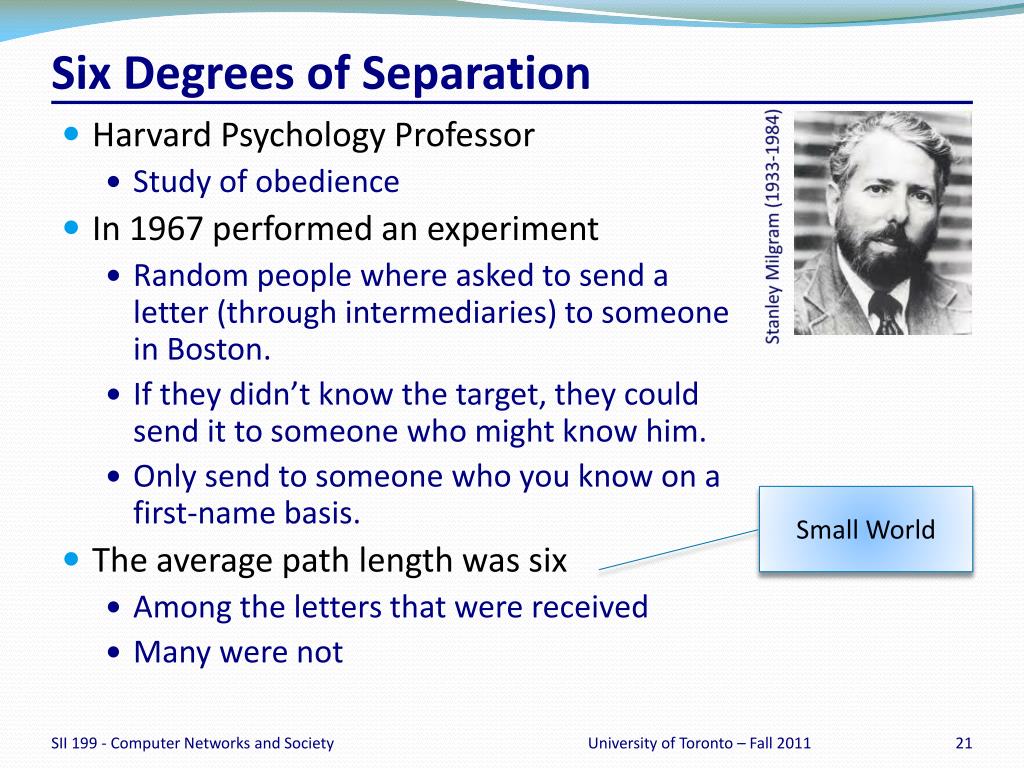 Six Degrees of Separation

- Harvard Psychology Professor
  - Study of obedience
- In 1967 performed an experiment
  - Random people where asked to send a letter (through intermediaries) to someone in Boston.
  - If they didn't know the target, they could send it to someone who might know him.
  - Only send to someone who you know on a first-name basis.
- The average path length was six
  - Among the letters that were received
  - Many were not

Stanley Milgram (1933-1984)

Small World

SII 199 - Computer Networks and Society

University of Toronto – Fall 2011

21